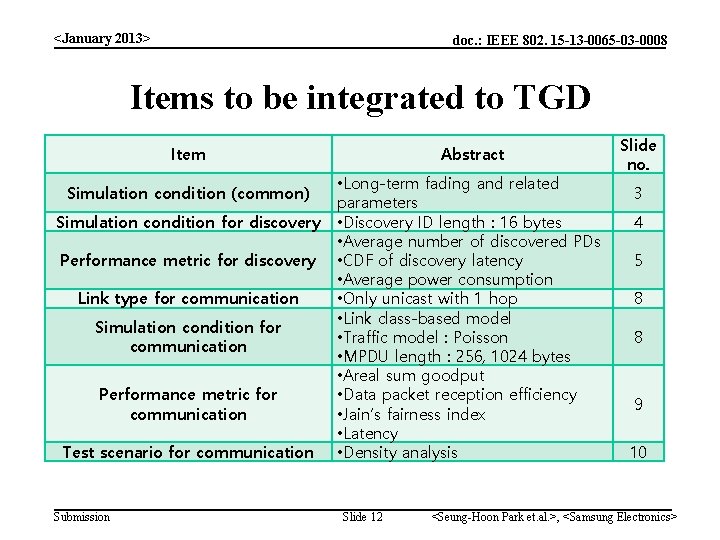 <January 2013>

doc.: IEEE 802. 15-13-0065-03-0008

Items to be integrated to TGD

| Item | Abstract | Slide no. |
|---|---|---|
| Simulation condition (common) | •Long-term fading and related parameters | 3 |
| Simulation condition for discovery | •Discovery ID length : 16 bytes | 4 |
| Performance metric for discovery | •Average number of discovered PDs •CDF of discovery latency •Average power consumption | 5 |
| Link type for communication | •Only unicast with 1 hop | 8 |
| Simulation condition for communication | •Link class-based model •Traffic model : Poisson •MPDU length : 256, 1024 bytes | 8 |
| Performance metric for communication | •Areal sum goodput •Data packet reception efficiency •Jain's fairness index •Latency | 9 |
| Test scenario for communication | •Density analysis | 10 |

Submission

Slide 12

<Seung-Hoon Park et.al.>, <Samsung Electronics>